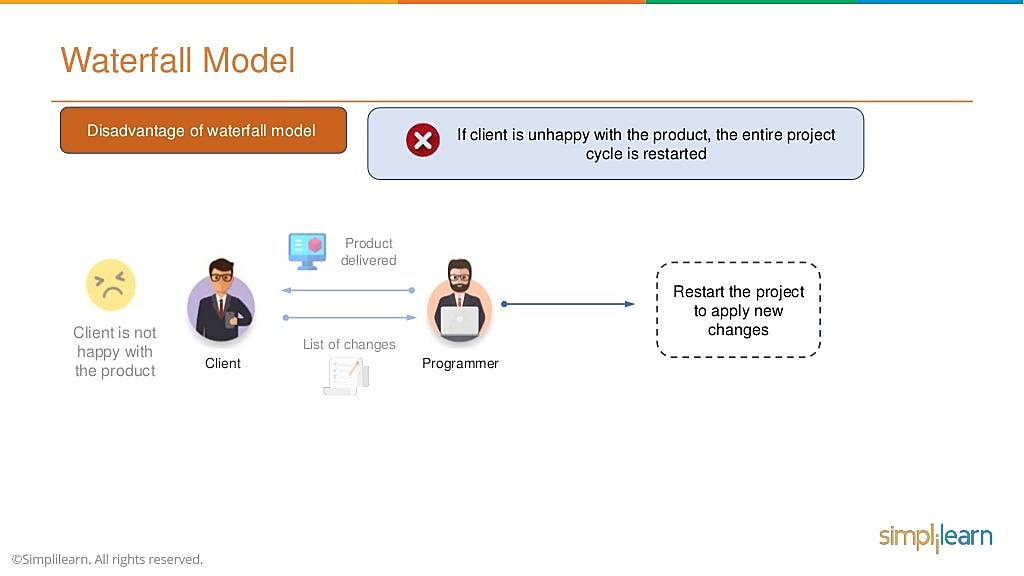 Waterfall Model

Disadvantage of waterfall model

If client is unhappy with the product, the entire project cycle is restarted

Client is not happy with the product

Client

Product delivered

List of changes

Programmer

Restart the project to apply new changes

©Simplilearn. All rights reserved.

simplilearn